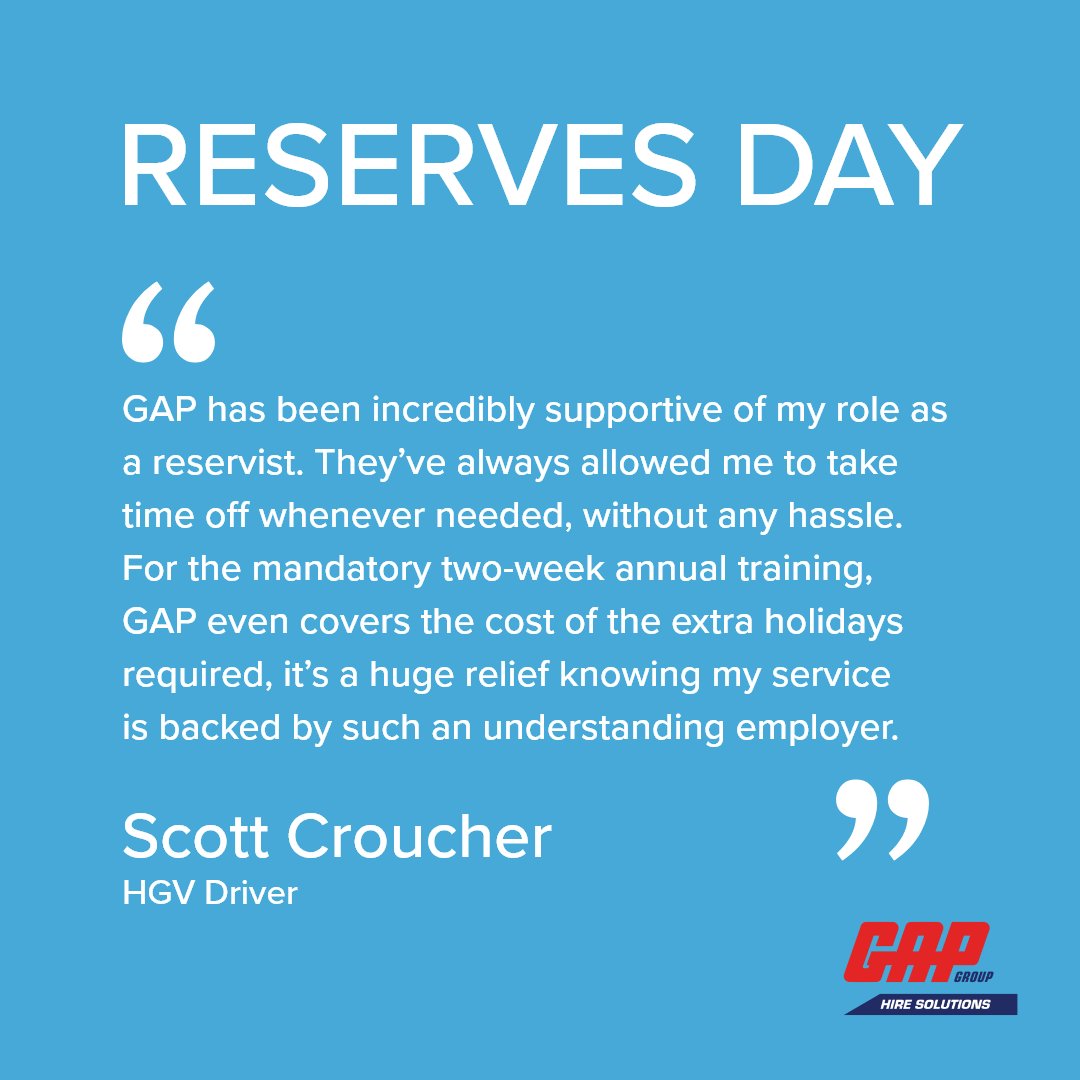 RESERVES DAY

“

GAP has been incredibly supportive of my role as a reservist. They’ve always allowed me to take time off whenever needed, without any hassle. For the mandatory two-week annual training, GAP even covers the cost of the extra holidays required, it’s a huge relief knowing my service is backed by such an understanding employer.

”

Scott Croucher
HGV Driver

GAP GROUP
HIRE SOLUTIONS